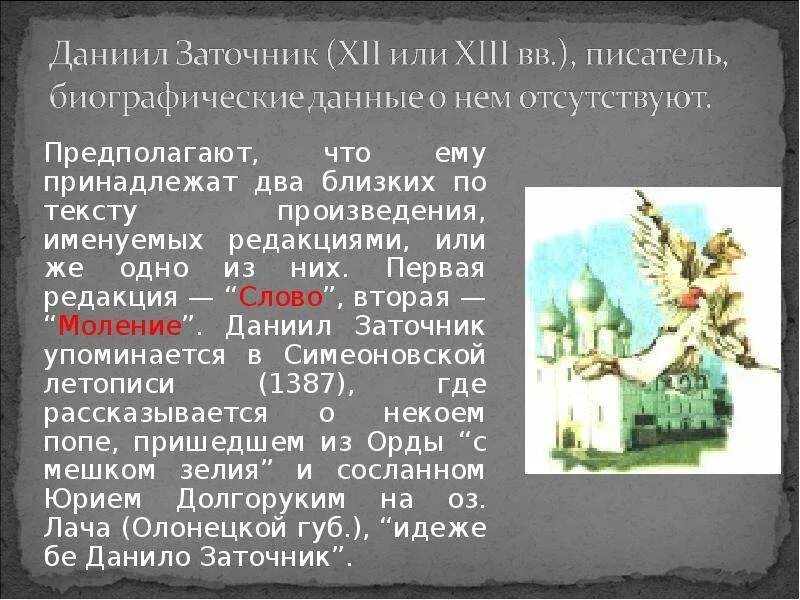 Даниил Заточник (XII или XIII вв.), писатель, биографические данные о нем отсутствуют.

Предполагают, что ему принадлежат два близких по тексту произведения, именуемых редакциями, или же одно из них. Первая редакция — “Слово”, вторая — “Моление”. Даниил Заточник упоминается в Симеоновской летописи (1387), где рассказывается о некоем попе, пришедшем из Орды “с мешком зелия” и сосланном Юрием Долгоруким на оз. Лача (Олонецкой губ.), “идеже бе Данило Заточник”.